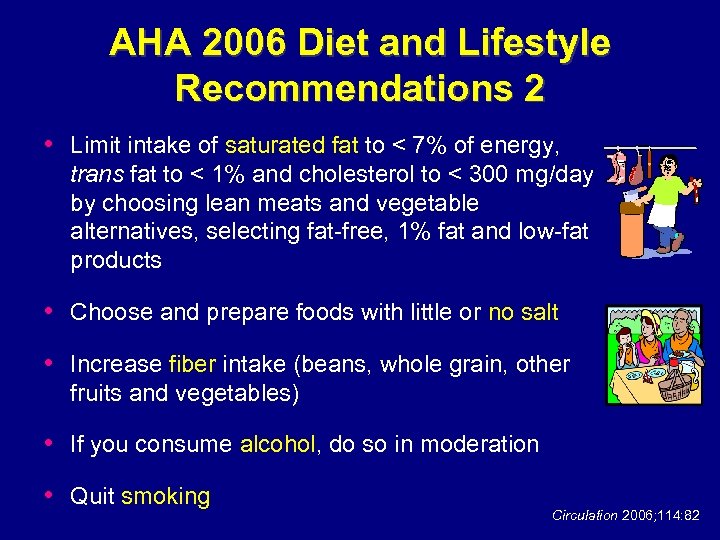 AHA 2006 Diet and Lifestyle Recommendations 2

• Limit intake of saturated fat to < 7% of energy, trans fat to < 1% and cholesterol to < 300 mg/day by choosing lean meats and vegetable alternatives, selecting fat-free, 1% fat and low-fat products

• Choose and prepare foods with little or no salt

• Increase fiber intake (beans, whole grain, other fruits and vegetables)

• If you consume alcohol, do so in moderation

• Quit smoking

Circulation 2006;114:82